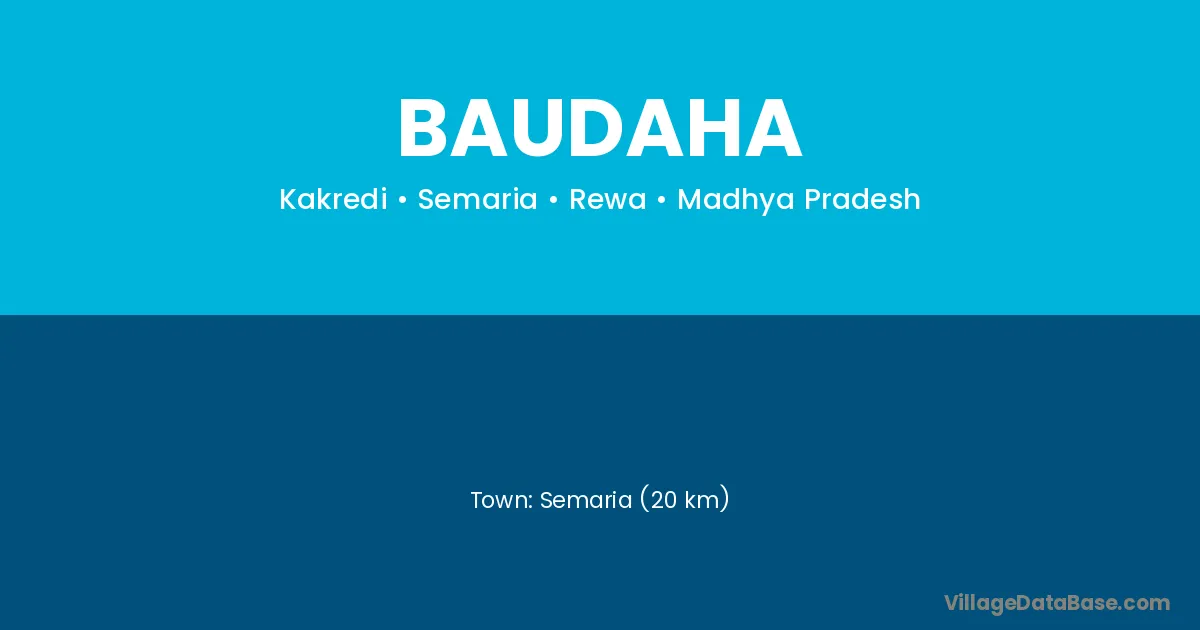 BAUDAHA

Kakredi • Semaria • Rewa • Madhya Pradesh

Town: Semaria (20 km)

VillageDataBase.com